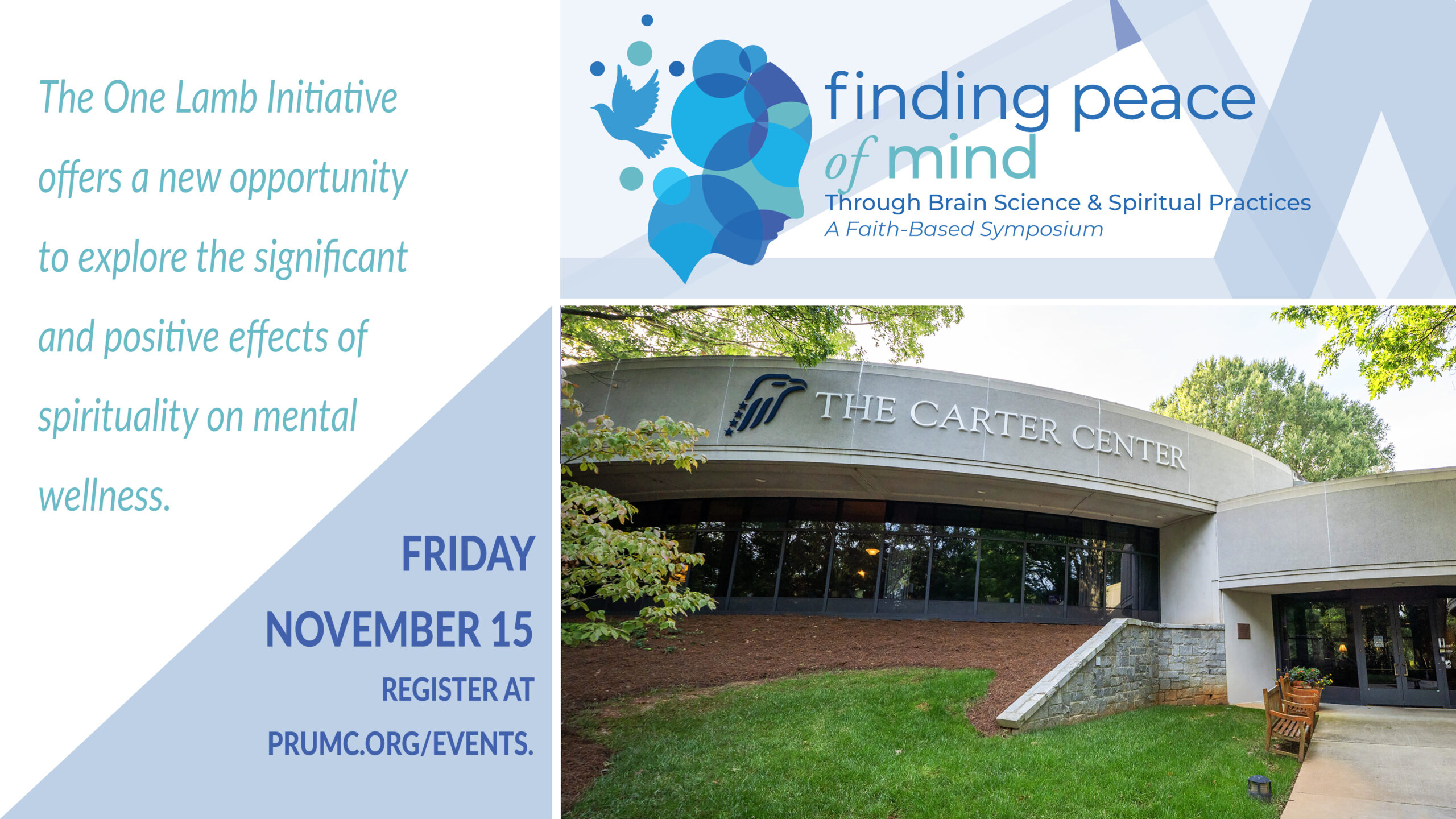 The One Lamb Initiative offers a new opportunity to explore the significant and positive effects of spirituality on mental wellness.

FRIDAY

NOVEMBER 15

REGISTER AT

PRUMC.ORG/EVENTS.

finding peace of mind

Through Brain Science & Spiritual Practices

A Faith-Based Symposium

THE CARTER CENTER